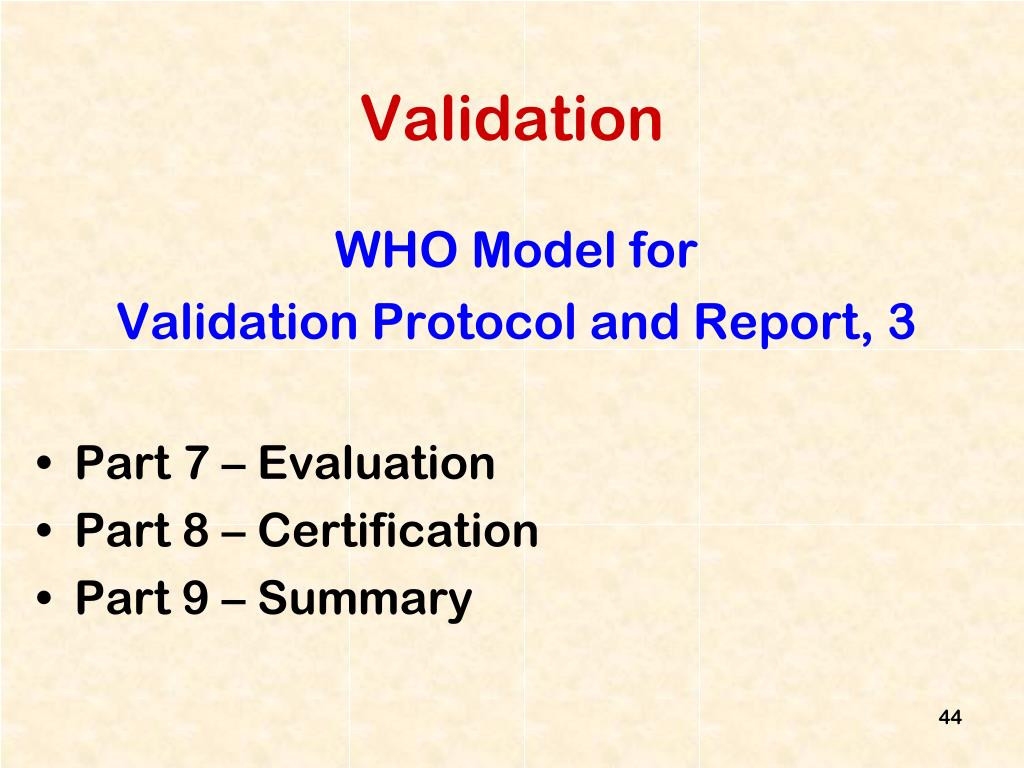 Validation

WHO Model for
Validation Protocol and Report, 3

• Part 7 – Evaluation
• Part 8 – Certification
• Part 9 – Summary

44